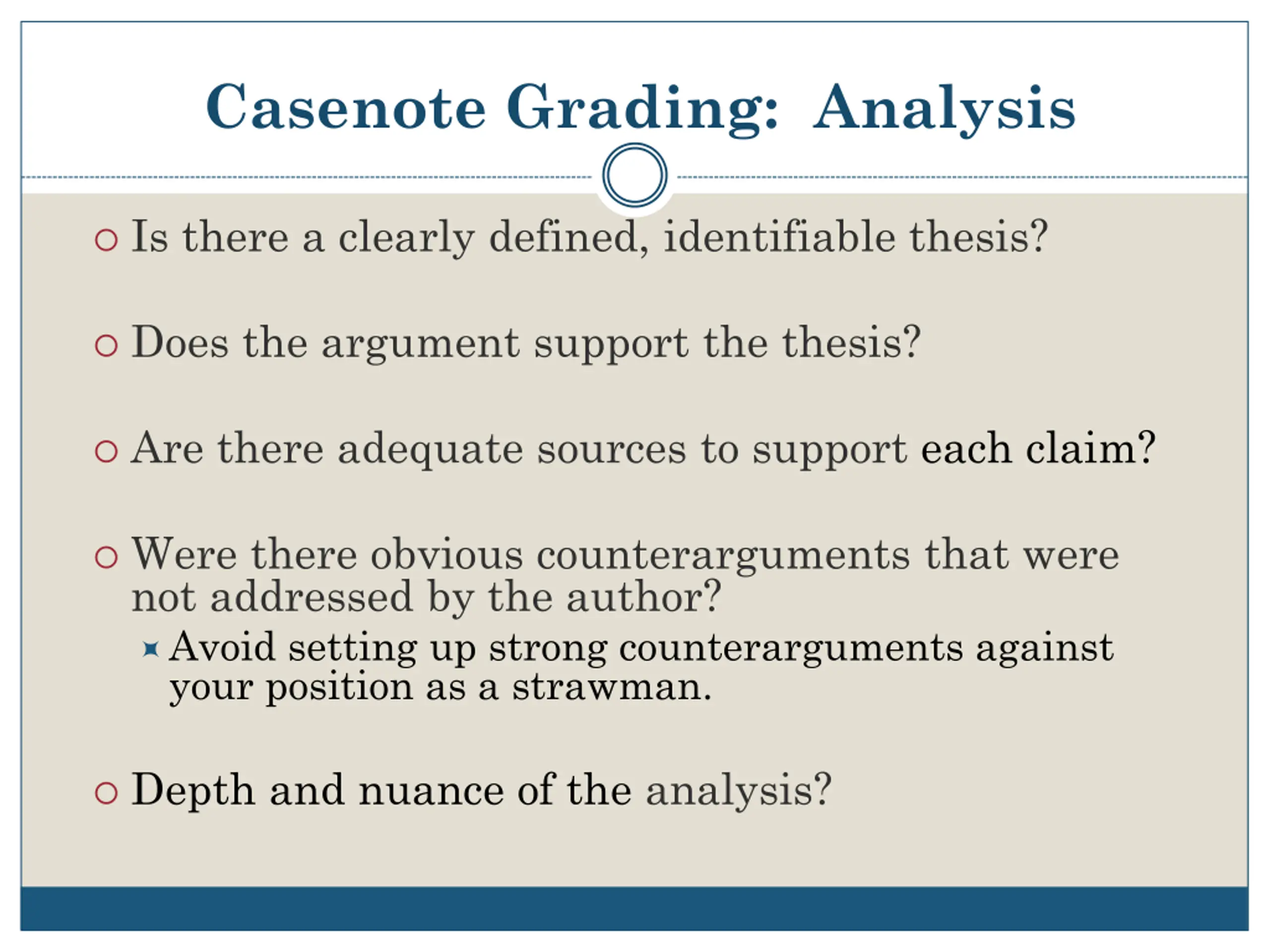 Casenote Grading: Analysis

Is there a clearly defined, identifiable thesis?

Does the argument support the thesis?

Are there adequate sources to support each claim?

Were there obvious counterarguments that were not addressed by the author?

Avoid setting up strong counterarguments against your position as a strawman.

Depth and nuance of the analysis?